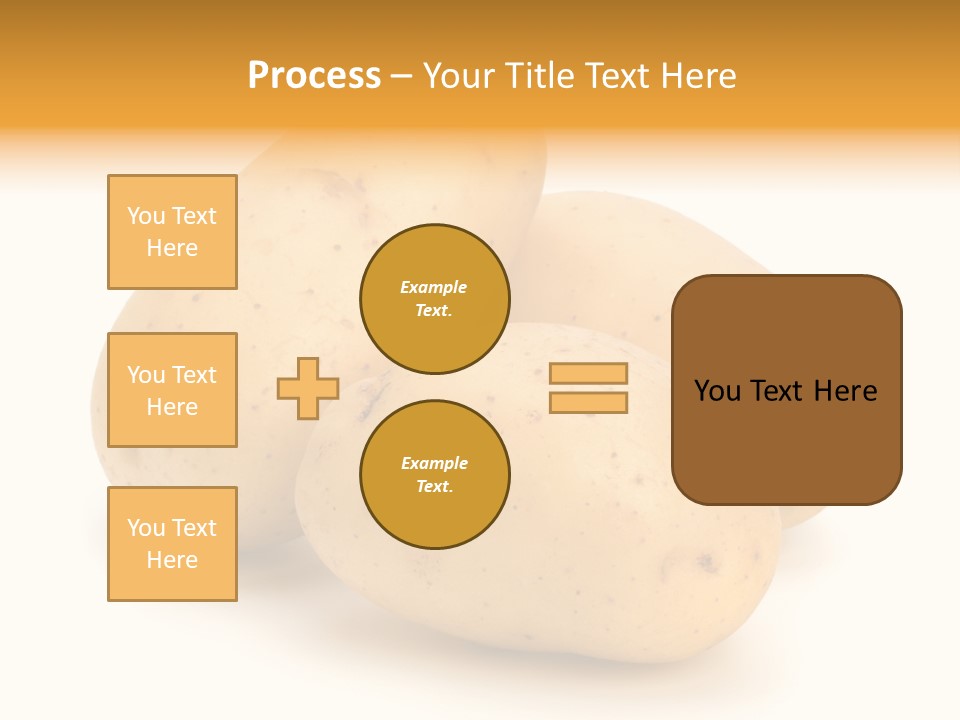 Process – Your Title Text Here

You Text Here

You Text Here

You Text Here

Example Text.

Example Text.

You Text Here